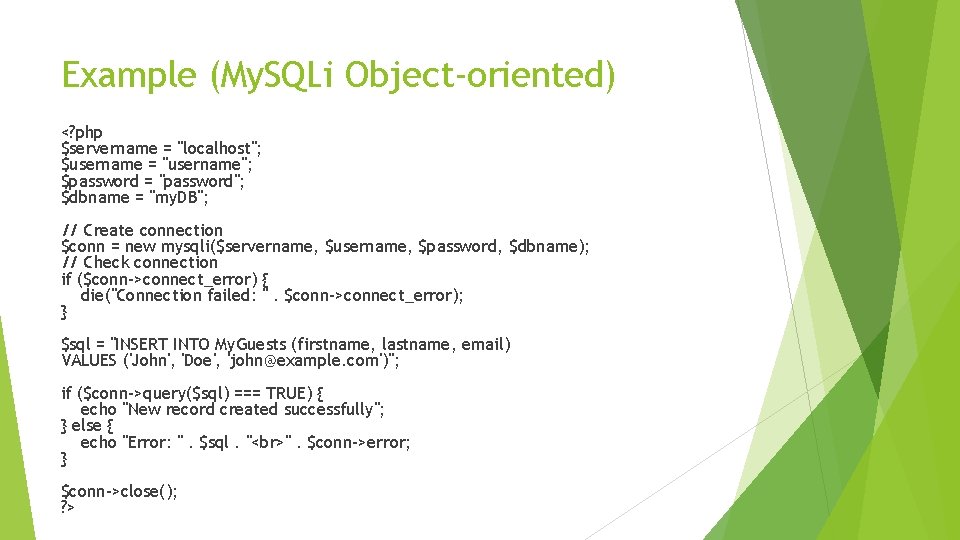 Example (MySQLi Object-oriented)

<?php
$servername = "localhost";
$username = "username";
$password = "password";
$dbname = "myDB";

// Create connection
$conn = new mysqli($servername, $username, $password, $dbname);
// Check connection
if ($conn->connect_error) {
die("Connection failed: " . $conn->connect_error);
}

$sql = "INSERT INTO MyGuests (firstname, lastname, email)
VALUES ('John', 'Doe', 'john@example.com')";

if ($conn->query($sql) === TRUE) {
echo "New record created successfully";
} else {
echo "Error: " . $sql . "<br>" . $conn->error;
}

$conn->close();
?>